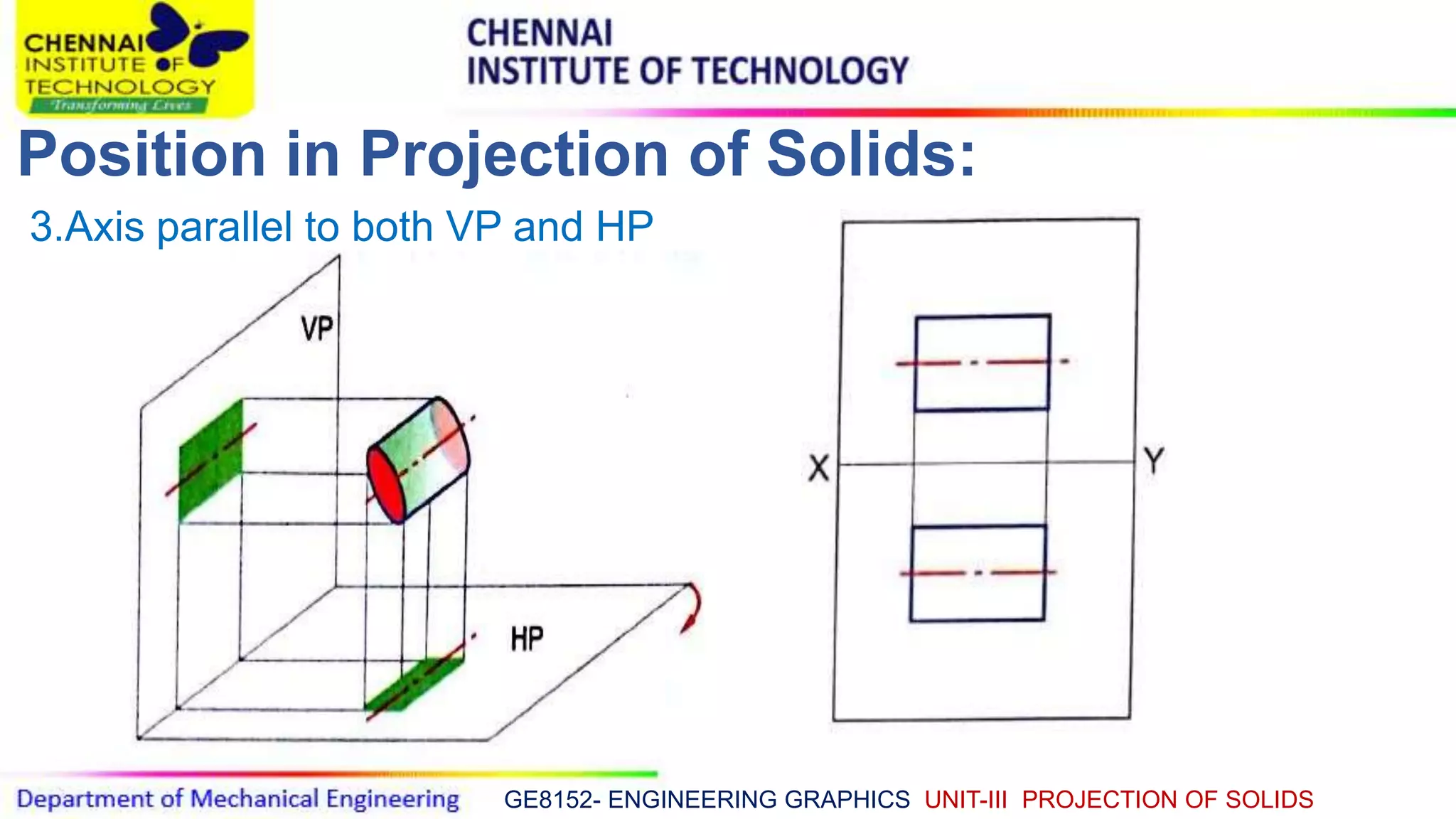 CHENNAI INSTITUTE OF TECHNOLOGY
Transforming Lives

CHENNAI
INSTITUTE OF TECHNOLOGY

Position in Projection of Solids:

3.Axis parallel to both VP and HP

VP

HP

X

Y

Department of Mechanical Engineering GE8152- ENGINEERING GRAPHICS UNIT-III PROJECTION OF SOLIDS